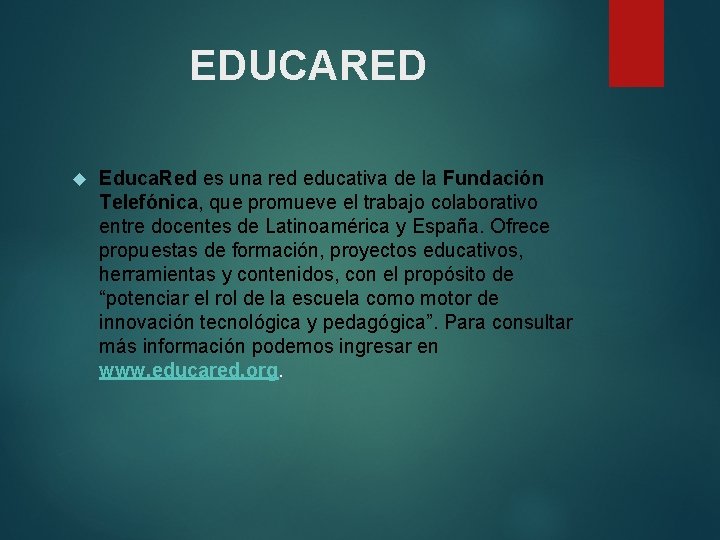 EDUCARED

EducaRed es una red educativa de la Fundación Telefónica, que promueve el trabajo colaborativo entre docentes de Latinoamérica y España. Ofrece propuestas de formación, proyectos educativos, herramientas y contenidos, con el propósito de “potenciar el rol de la escuela como motor de innovación tecnológica y pedagógica”. Para consultar más información podemos ingresar en www.educared.org.